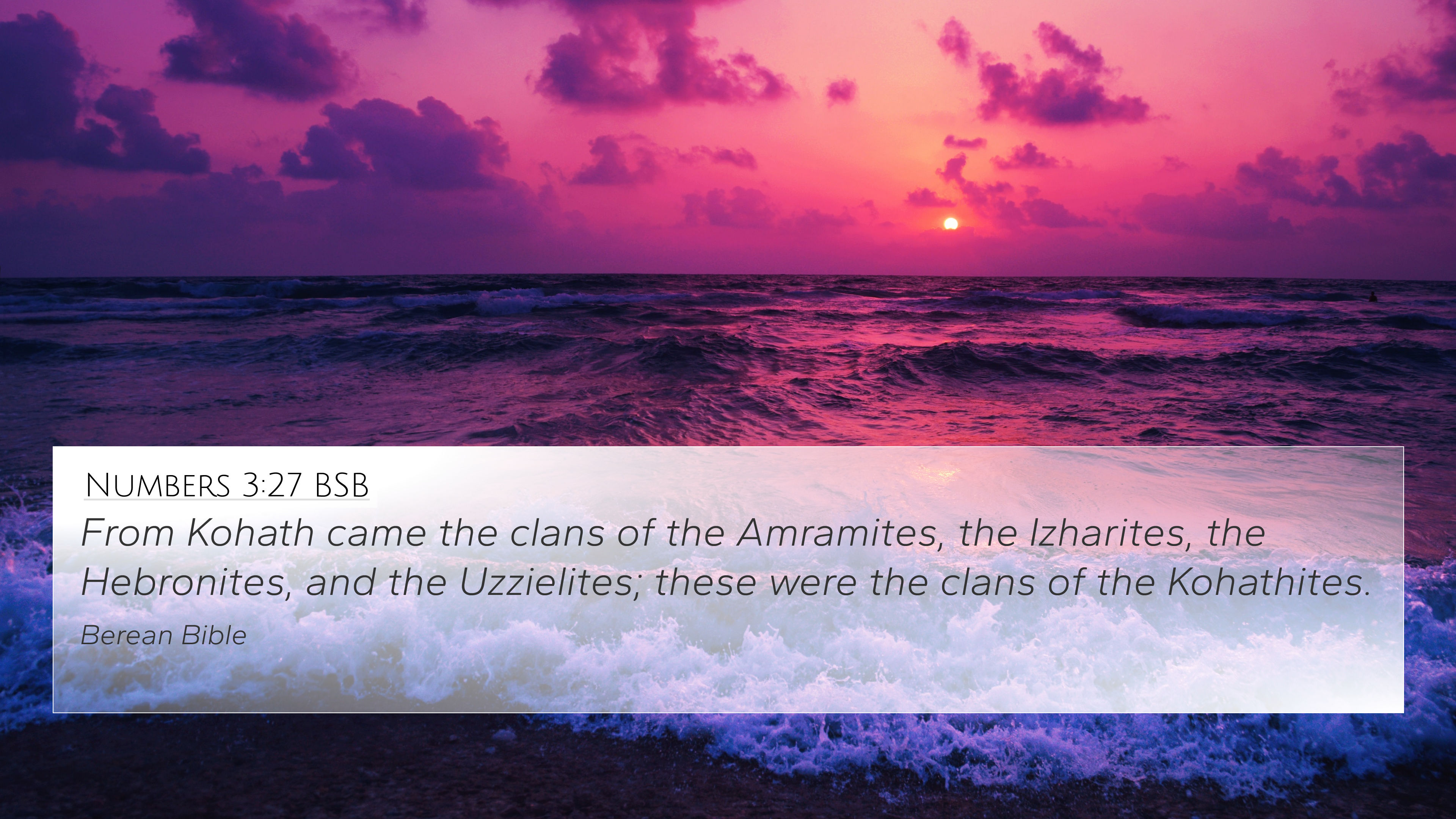 Numbers 3:27 BSB

From Kohath came the clans of the Amramites, the Izharites, the Hebronites, and the Uzzielites; these were the clans of the Kohathites.

Berean Bible